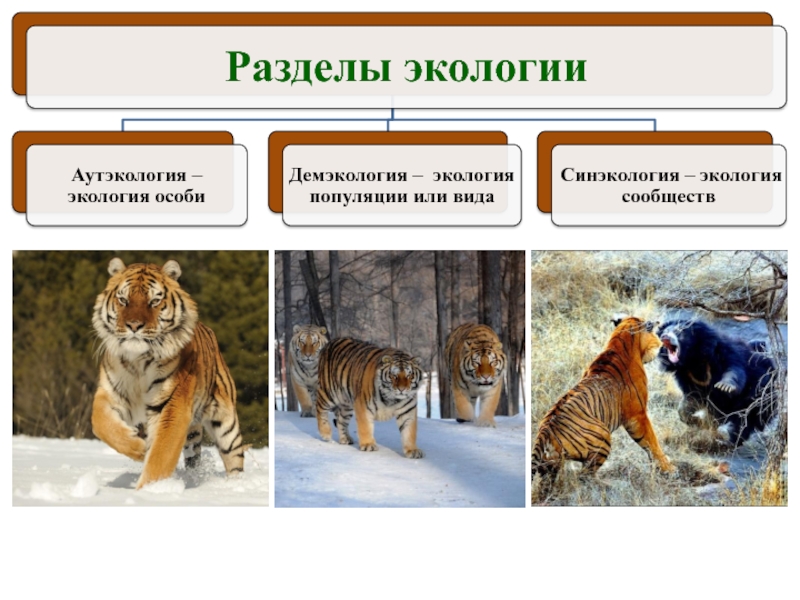 Разделы экологии

Аутэкология – экология особи

Демэкология – экология популяции или вида

Синэкология – экология сообществ